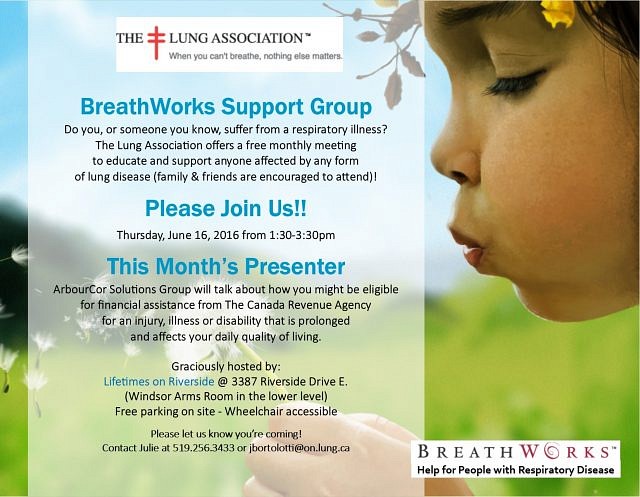 THE LUNG ASSOCIATION™
When you can't breathe, nothing else matters.

BreathWorks Support Group

Do you, or someone you know, suffer from a respiratory illness? The Lung Association offers a free monthly meeting to educate and support anyone affected by any form of lung disease (family & friends are encouraged to attend)!

Please Join Us!!

Thursday, June 16, 2016 from 1:30-3:30pm

This Month's Presenter

ArbourCor Solutions Group will talk about how you might be eligible for financial assistance from The Canada Revenue Agency for an injury, illness or disability that is prolonged and affects your daily quality of living.

Graciously hosted by:
Lifetimes on Riverside @ 3387 Riverside Drive E.
(Windsor Arms Room in the lower level)
Free parking on site - Wheelchair accessible

Please let us know you're coming!
Contact Julie at 519.256.3433 or jbortolotti@on.lung.ca

BREATHWORKS™
Help for People with Respiratory Disease